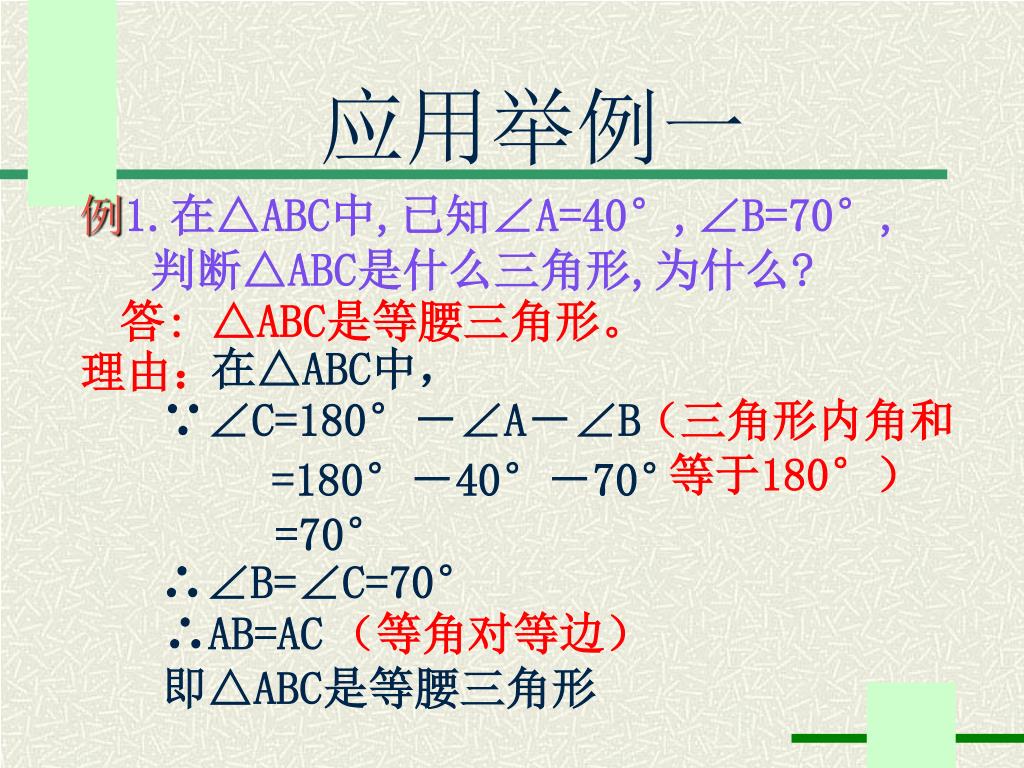 应用举例一

例1.在△ABC中,已知∠A=40°,∠B=70°,判断△ABC是什么三角形,为什么?

答: △ABC是等腰三角形。

理由：在△ABC中，

∵∠C=180°－∠A－∠B（三角形内角和等于180°）

=180°－40°－70°

=70°

∴∠B=∠C=70°

∴AB=AC（等角对等边）

即△ABC是等腰三角形